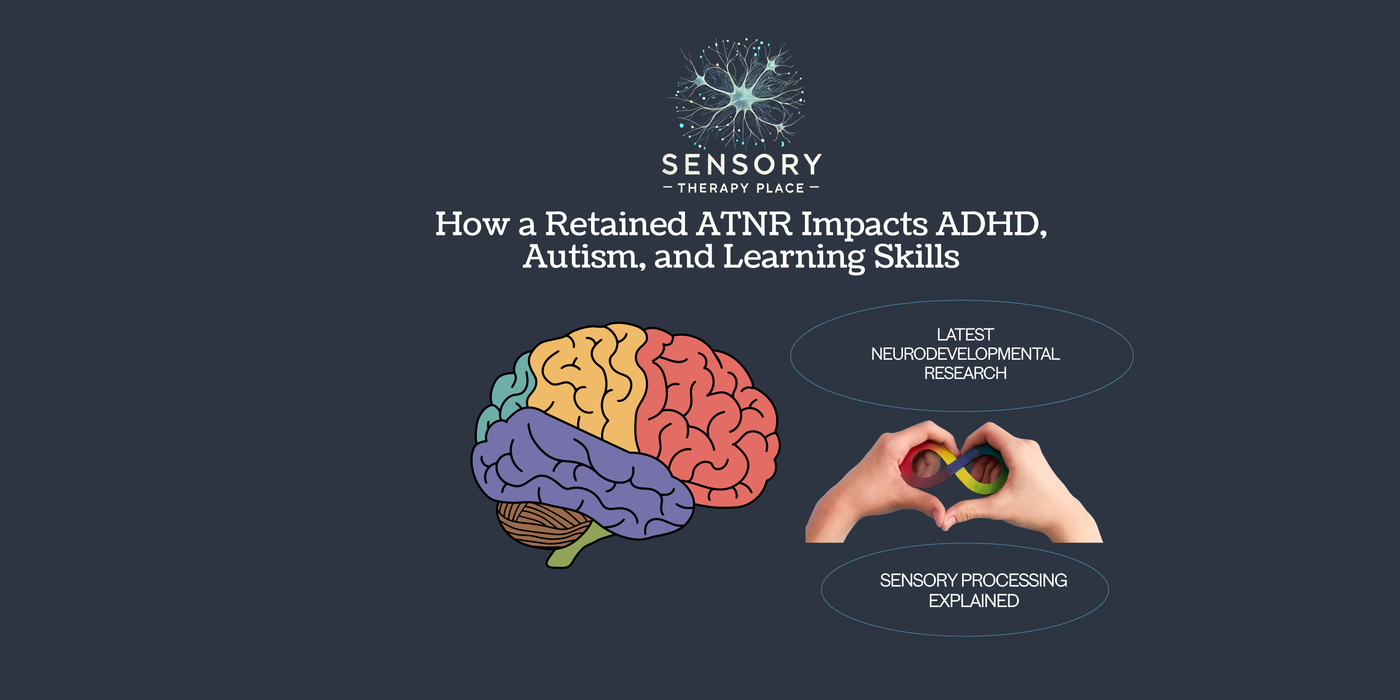 SENSORY
— THERAPY PLACE —

How a Retained ATNR Impacts ADHD, Autism, and Learning Skills

LATEST NEURODEVELOPMENTAL RESEARCH

SENSORY PROCESSING EXPLAINED